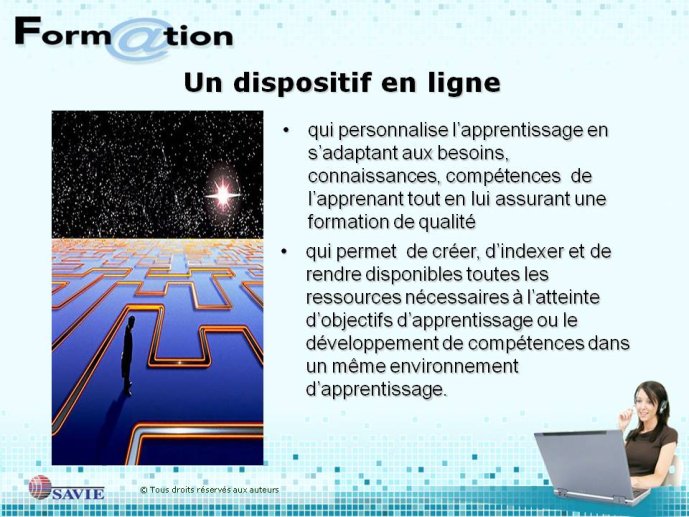 Form@tion

Un dispositif en ligne

• qui personnalise l'apprentissage en s'adaptant aux besoins, connaissances, compétences de l'apprenant tout en lui assurant une formation de qualité

• qui permet de créer, d'indexer et de rendre disponibles toutes les ressources nécessaires à l'atteinte d'objectifs d'apprentissage ou le développement de compétences dans un même environnement d'apprentissage.

SAVIE

© Tous droits réservés aux auteurs